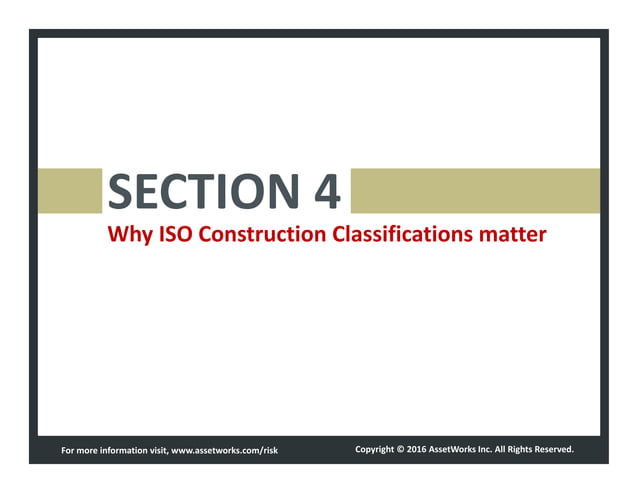 SECTION 4

Why ISO Construction Classifications matter

For more information visit, www.assetworks.com/risk

Copyright © 2016 AssetWorks Inc. All Rights Reserved.